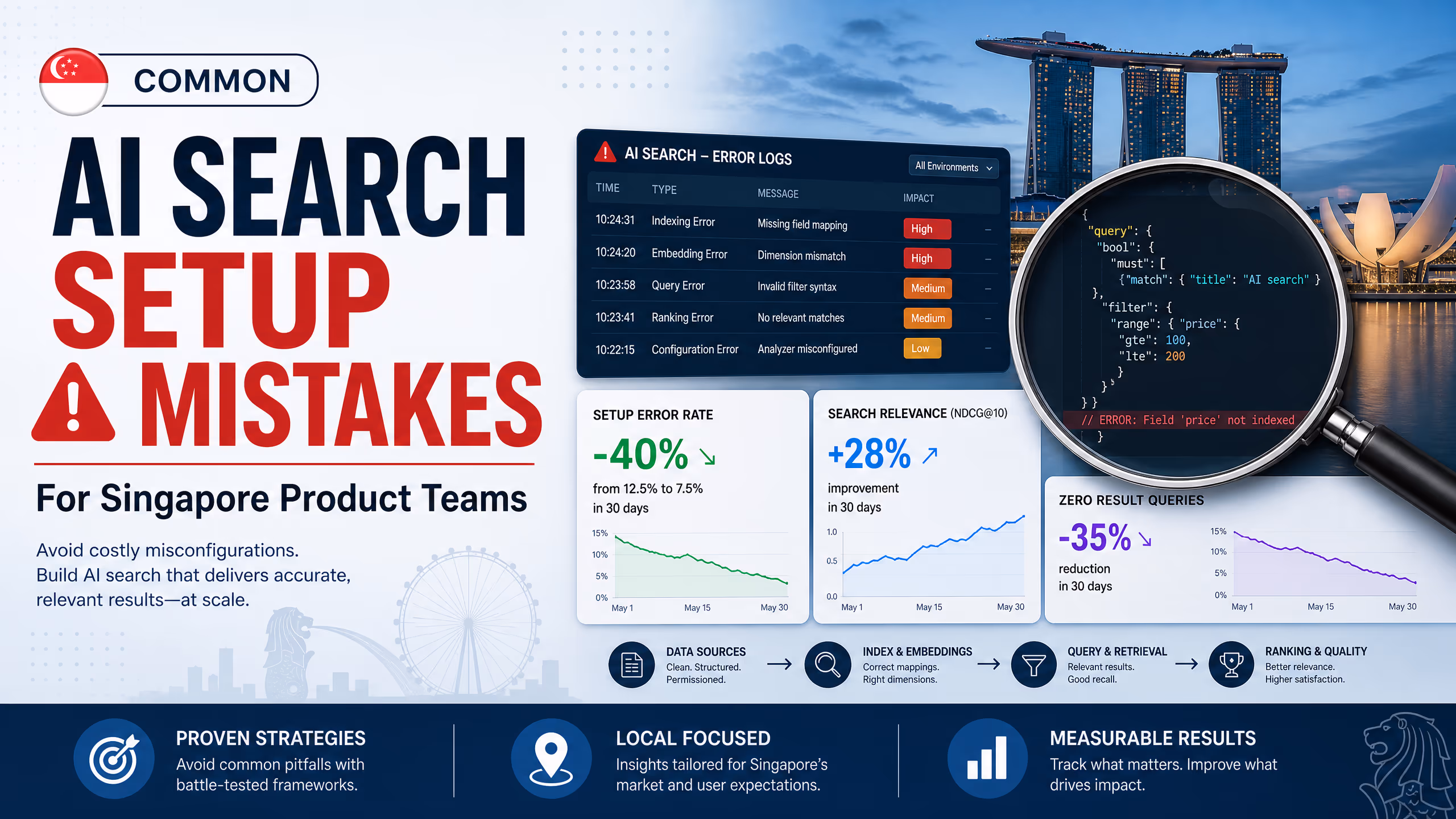 COMMON

AI SEARCH
SETUP
MISTAKES

For Singapore Product Teams

Avoid costly misconfigurations.
Build AI search that delivers accurate, relevant results—at scale.

AI SEARCH – ERROR LOGS

All Environments

| TIME | TYPE | MESSAGE | IMPACT |
|---|---|---|---|
| 10:24:31 | Indexing Error | Missing field mapping | High |
| 10:24:20 | Embedding Error | Dimension mismatch | High |
| 10:23:58 | Query Error | Invalid filter syntax | Medium |
| 10:23:41 | Ranking Error | No relevant matches | Medium |
| 10:22:15 | Configuration Error | Analyzer misconfigured | Low |

{
"query": {
"bool": {
"must": [
{"match": { "title": "AI search" }
},
"filter": {
"range": { "price": {
"gte": 100,
"lte": 200
}
}
} }
// ERROR: Field 'price' not indexed
}

SETUP ERROR RATE
-40%
from 12.5% to 7.5%
in 30 days
15%
10%
5%
0%
May 1 May 15 May 30

SEARCH RELEVANCE (NDCG@10)
+28%
improvement
in 30 days
1.0
0.5
0.0
May 1 May 15 May 30

ZERO RESULT QUERIES
-35%
reduction
in 30 days
15%
10%
5%
0%
May 1 May 15 May 30

DATA SOURCES
Clean. Structured. Permissioned.

INDEX & EMBEDDINGS
Correct mappings. Right dimensions.

QUERY & RETRIEVAL
Relevant results. Good recall.

RANKING & QUALITY
Better relevance. Higher satisfaction.

PROVEN STRATEGIES
Avoid common pitfalls with battle-tested frameworks.

LOCAL FOCUSED
Insights tailored for Singapore's market and user expectations.

MEASURABLE RESULTS
Track what matters. Improve what drives impact.